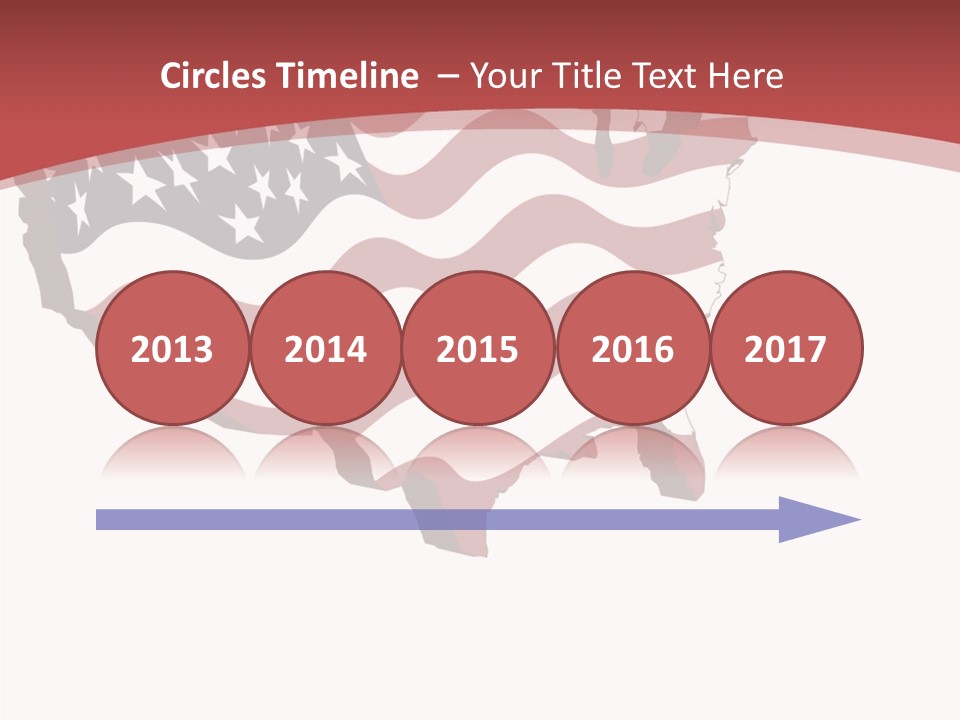 Circles Timeline – Your Title Text Here

2013

2014

2015

2016

2017